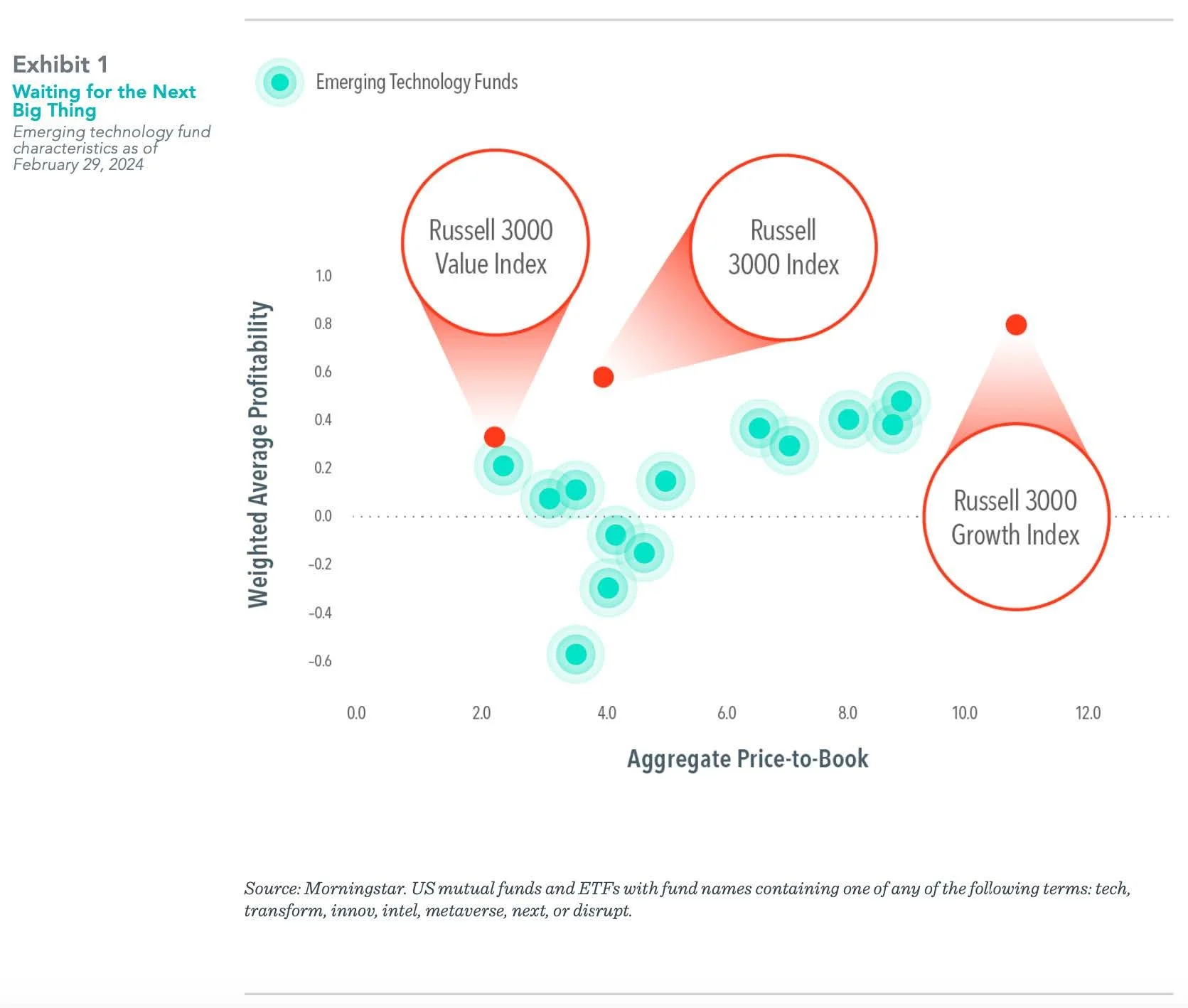 Exhibit 1
Waiting for the Next Big Thing
Emerging technology fund characteristics as of February 29, 2024

Emerging Technology Funds

Russell 3000 Value Index

Russell 3000 Index

Russell 3000 Growth Index

Weighted Average Profitability

1.0
0.8
0.6
0.4
0.2
0.0
–0.2
–0.4
–0.6

0.0
2.0
4.0
6.0
8.0
10.0
12.0

Aggregate Price-to-Book

Source: Morningstar. US mutual funds and ETFs with fund names containing one of any of the following terms: tech, transform, innov, intel, metaverse, next, or disrupt.